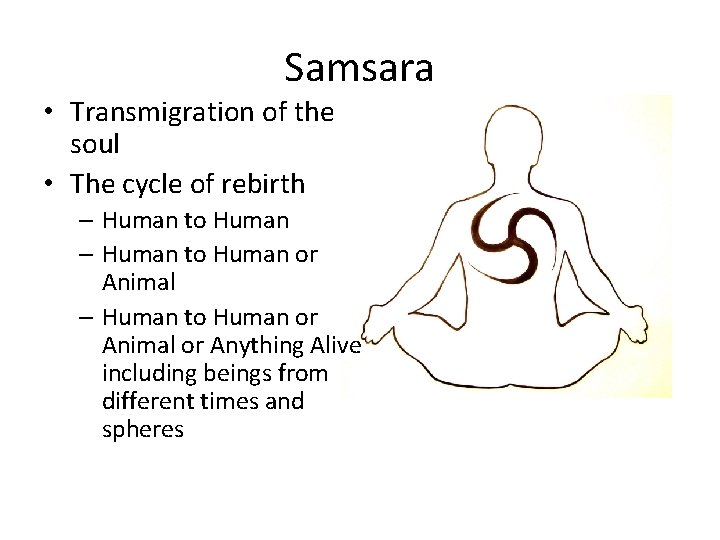 Samsara

• Transmigration of the soul
• The cycle of rebirth
  – Human to Human
  – Human to Human or Animal
  – Human to Human or Animal or Anything Alive including beings from different times and spheres